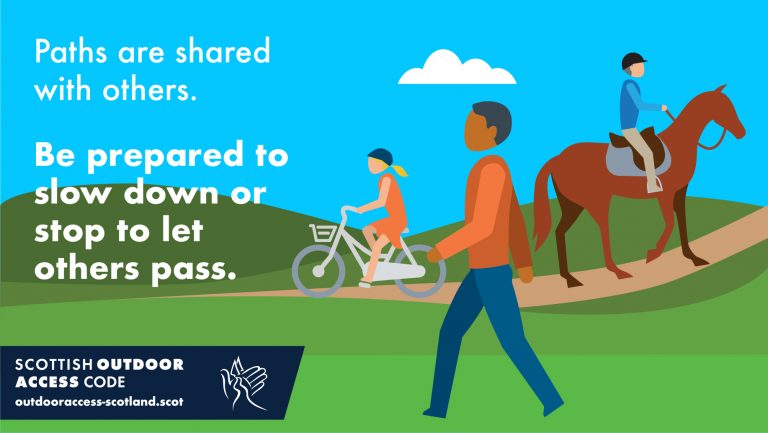 Paths are shared with others.

Be prepared to slow down or stop to let others pass.

SCOTTISH OUTDOOR ACCESS CODE
outdooraccess-scotland.scot